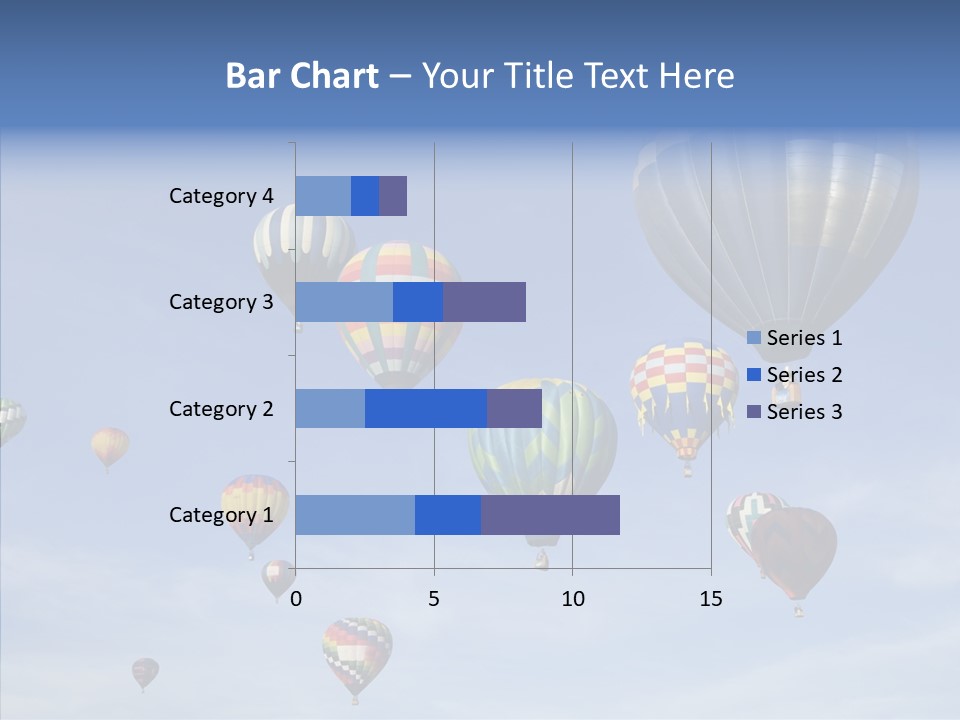 Bar Chart – Your Title Text Here

Category 4
Category 3
Category 2
Category 1

0
5
10
15

Series 1
Series 2
Series 3